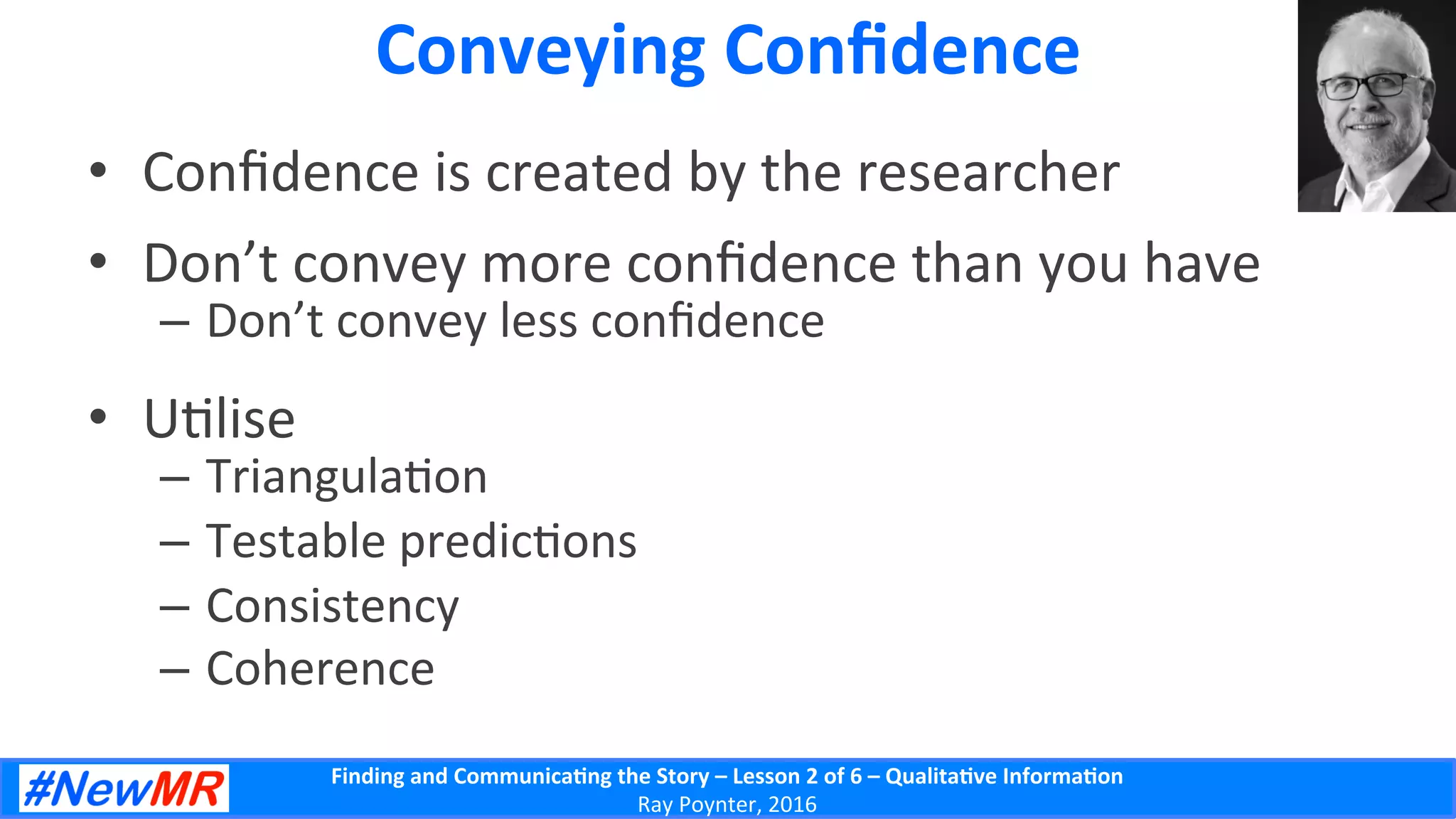 Conveying Confidence

• Confidence is created by the researcher

• Don’t convey more confidence than you have
– Don’t convey less confidence

• Utilise
– Triangulation
– Testable predictions
– Consistency
– Coherence

#NewMR

Finding and Communicating the Story – Lesson 2 of 6 – Qualitative Information
Ray Poynter, 2016